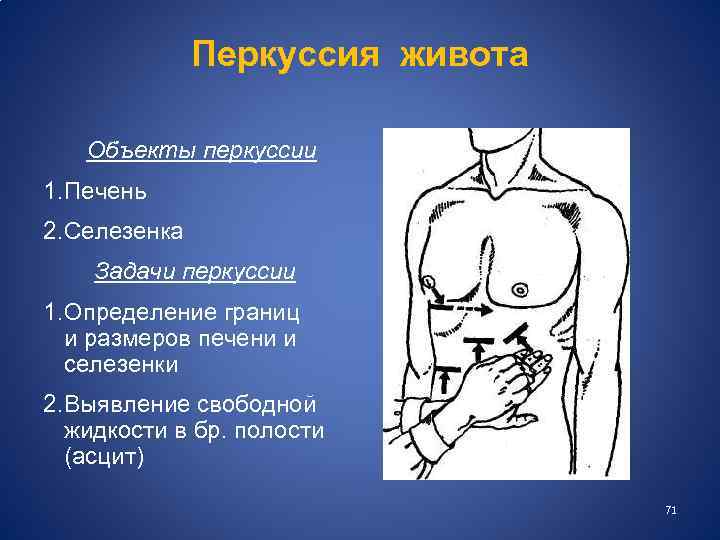 Перкуссия живота

Объекты перкуссии

1.Печень

2.Селезенка

Задачи перкуссии

1.Определение границ и размеров печени и селезенки

2.Выявление свободной жидкости в бр. полости (асцит)

71